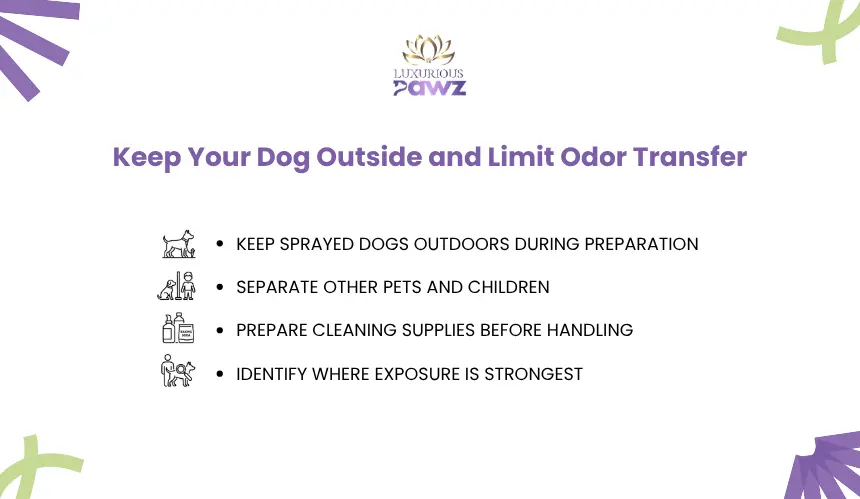 LUXURIOUS
PAWZ

Keep Your Dog Outside and Limit Odor Transfer

• KEEP SPRAYED DOGS OUTDOORS DURING PREPARATION
• SEPARATE OTHER PETS AND CHILDREN
• PREPARE CLEANING SUPPLIES BEFORE HANDLING
• IDENTIFY WHERE EXPOSURE IS STRONGEST